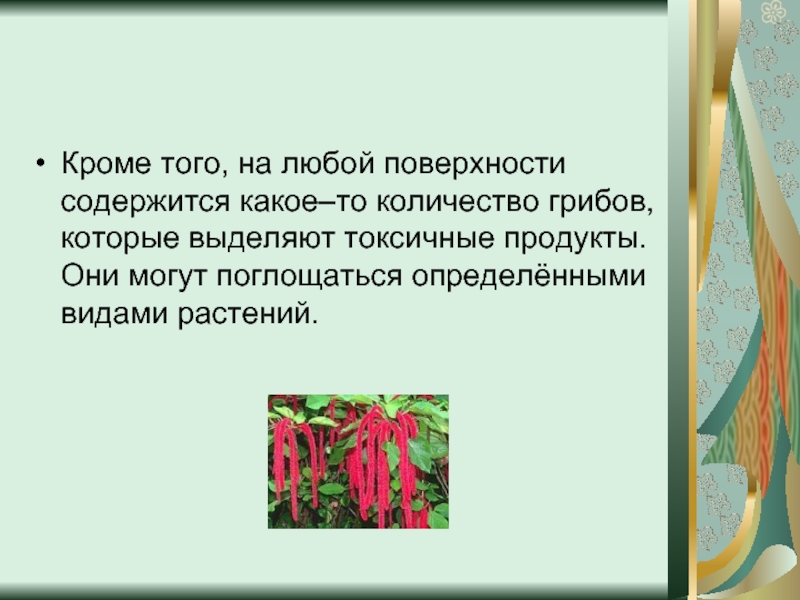 • Кроме того, на любой поверхности содержится какое–то количество грибов, которые выделяют токсичные продукты. Они могут поглощаться определёнными видами растений.